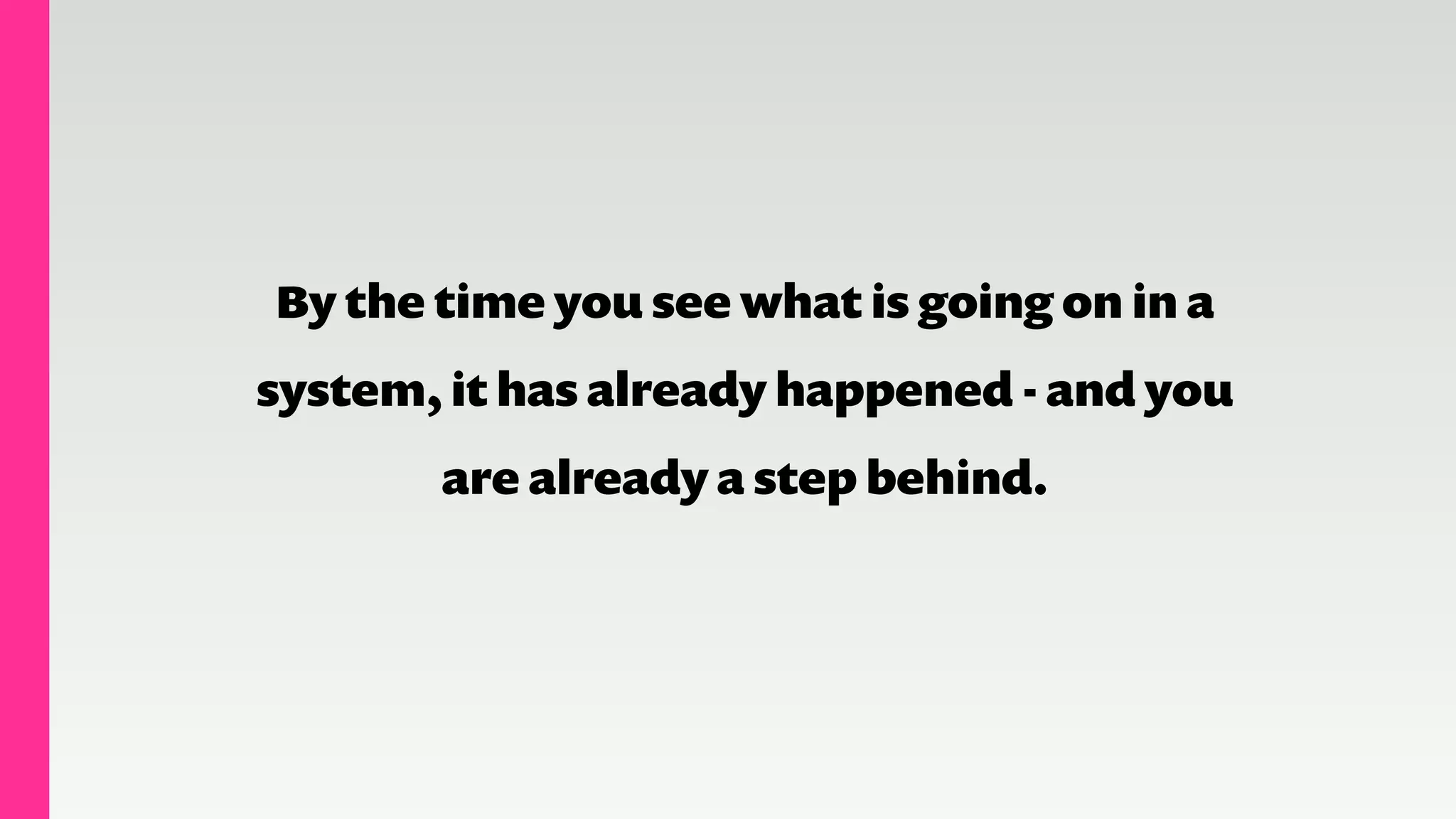 By the time you see what is going on in a system, it has already happened - and you are already a step behind.